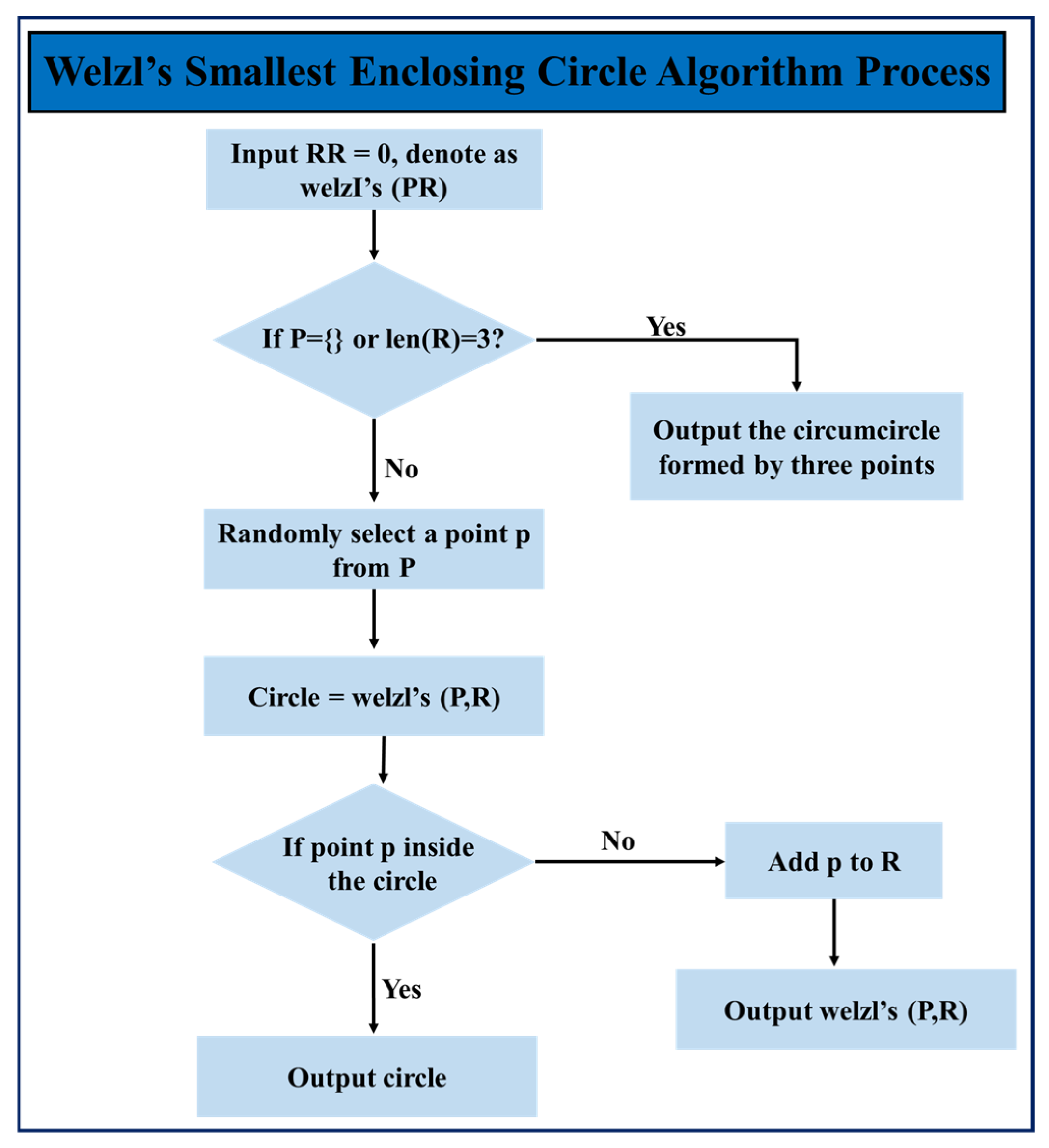 Welzl's Smallest Enclosing Circle Algorithm Process

Input RR = 0, denote as welzI's (PR)

If P={} or len(R)=3?

Yes

Output the circumcircle formed by three points

No

Randomly select a point p from P

Circle = welzl's (P,R)

If point p inside the circle

No

Add p to R

Output welzl's (P,R)

Yes

Output circle